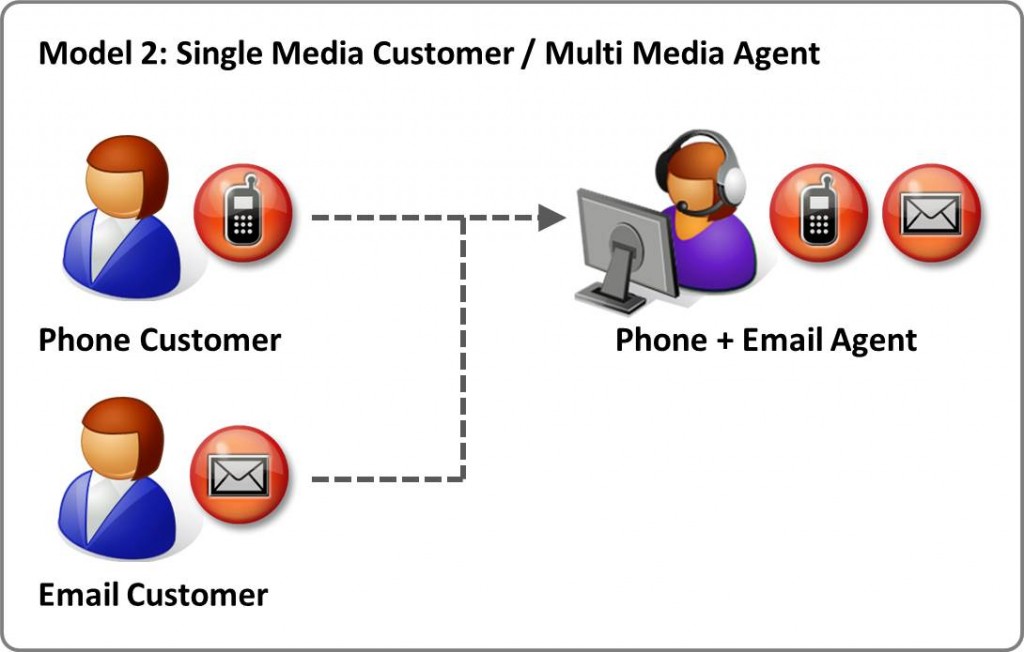 Model 2: Single Media Customer / Multi Media Agent

Phone Customer

Phone + Email Agent

Email Customer